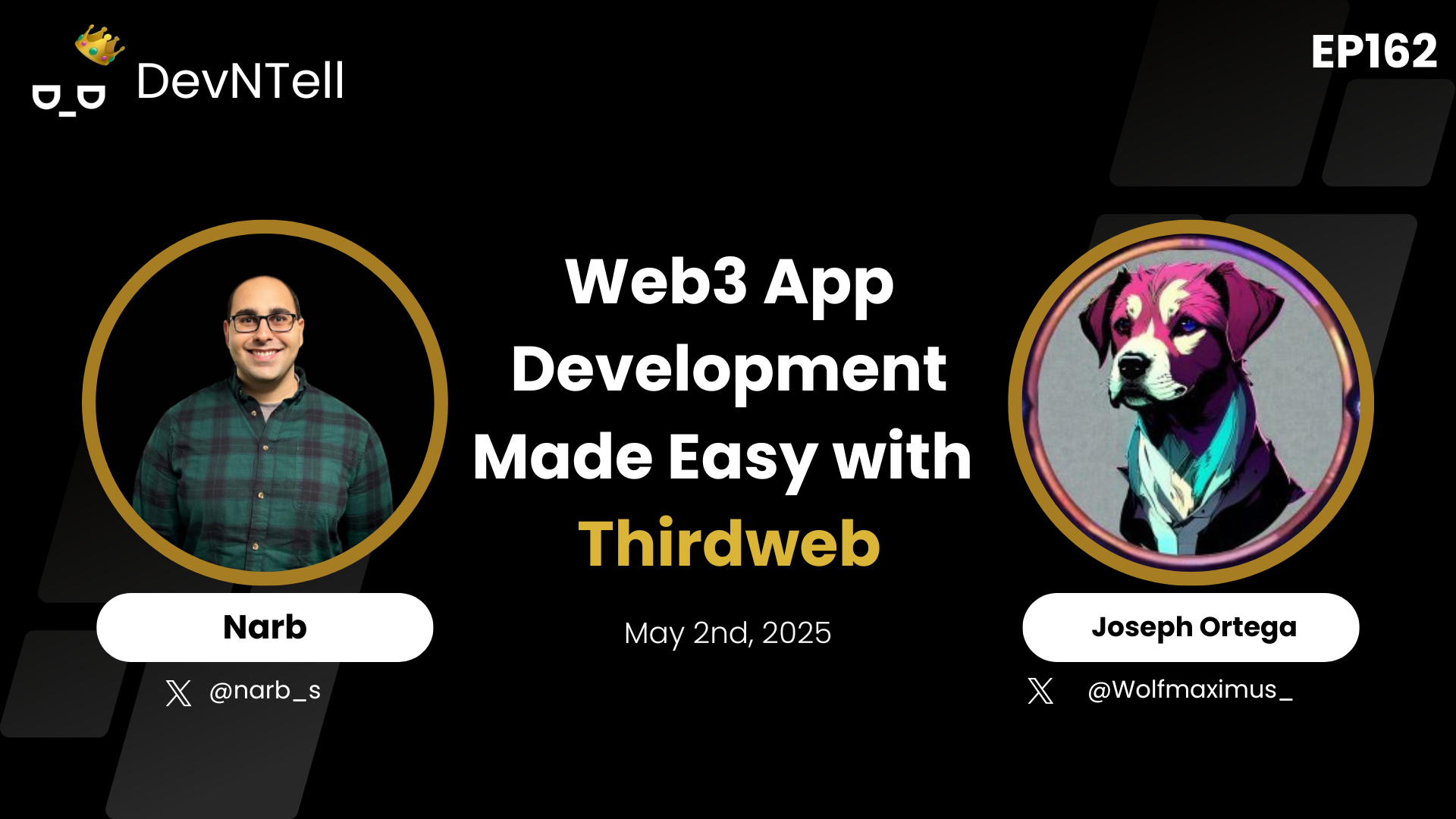 D_D DevNTell

EP162

Web3 App Development Made Easy with Thirdweb

May 2nd, 2025

Narb

@narb_s

Joseph Ortega

@Wolfmaximus_